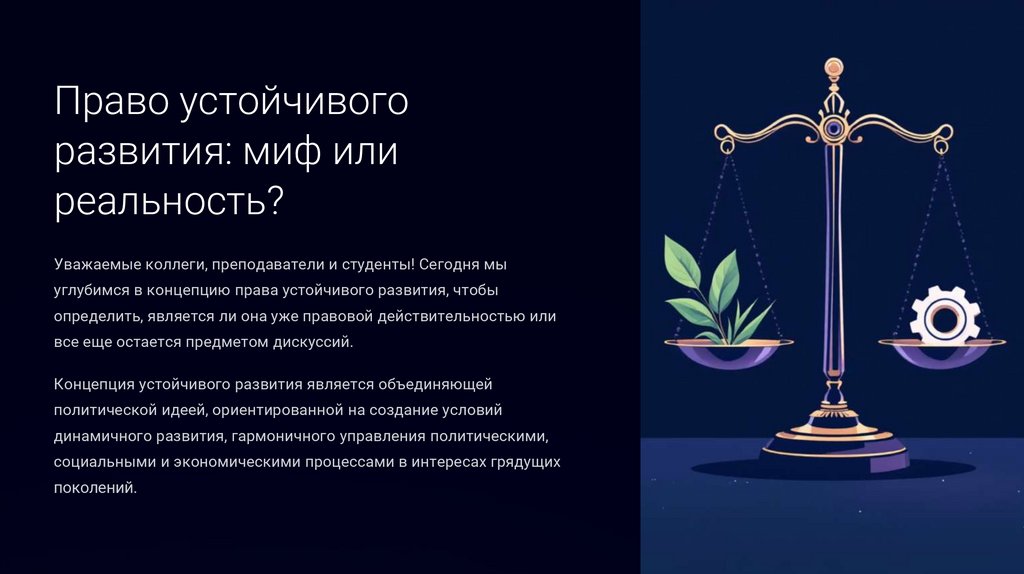 Право устойчивого развития: миф или реальность?

Уважаемые коллеги, преподаватели и студенты! Сегодня мы углубимся в концепцию права устойчивого развития, чтобы определить, является ли она уже правовой действительностью или все еще остается предметом дискуссий.

Концепция устойчивого развития является объединяющей политической идеей, ориентированной на создание условий динамичного развития, гармоничного управления политическими, социальными и экономическими процессами в интересах грядущих поколений.